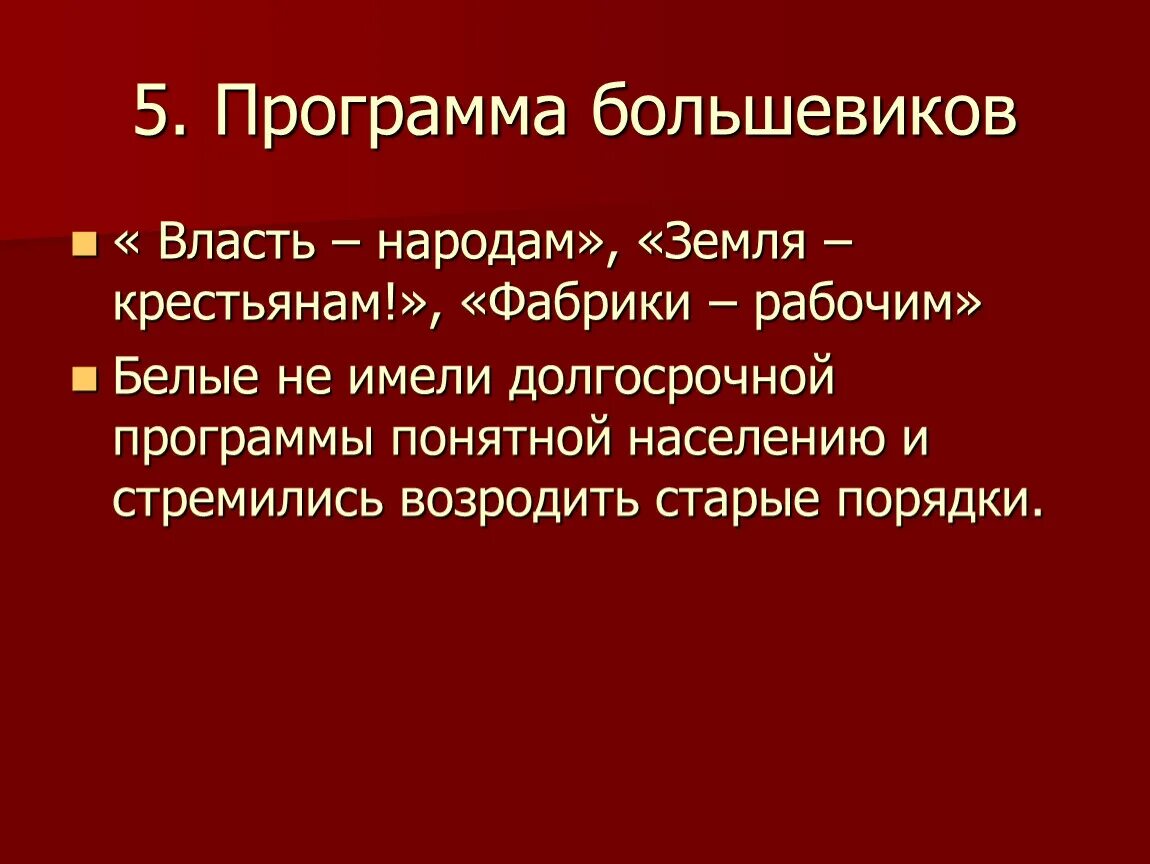 5. Программа большевиков

« Власть – народам», «Земля – крестьянам!», «Фабрики – рабочим»

Белые не имели долгосрочной программы понятной населению и стремились возродить старые порядки.